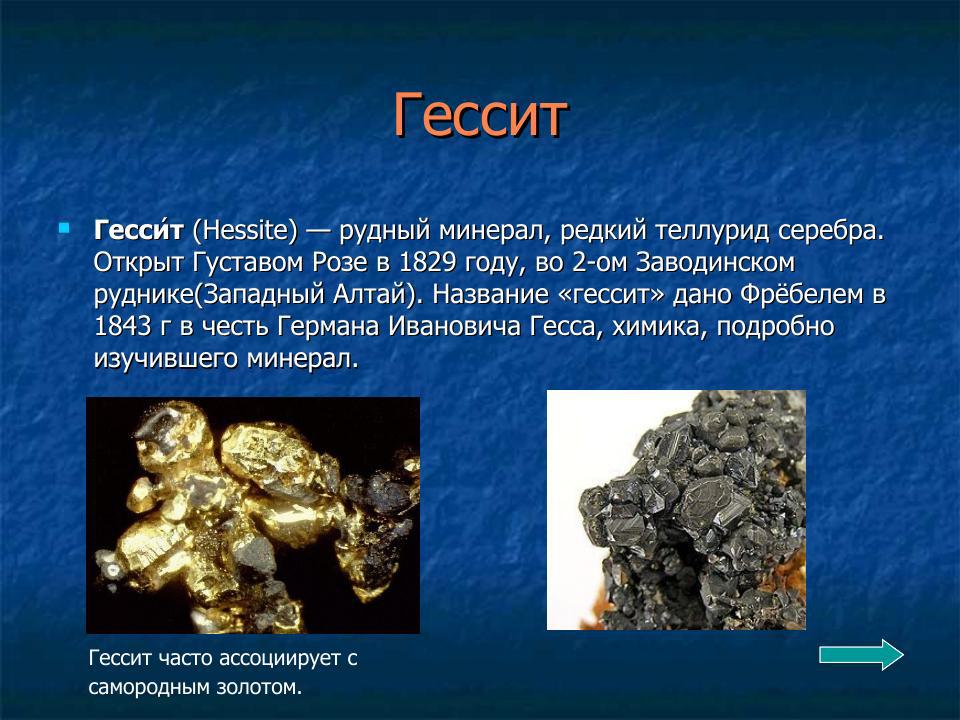 Гессит

Гесси́т (Hessite) — рудный минерал, редкий теллурид серебра. Открыт Густавом Розе в 1829 году, во 2-ом Заводинском руднике(Западный Алтай). Название «гессит» дано Фрёбелем в 1843 г в честь Германа Ивановича Гесса, химика, подробно изучившего минерал.

Гессит часто ассоциирует с самородным золотом.